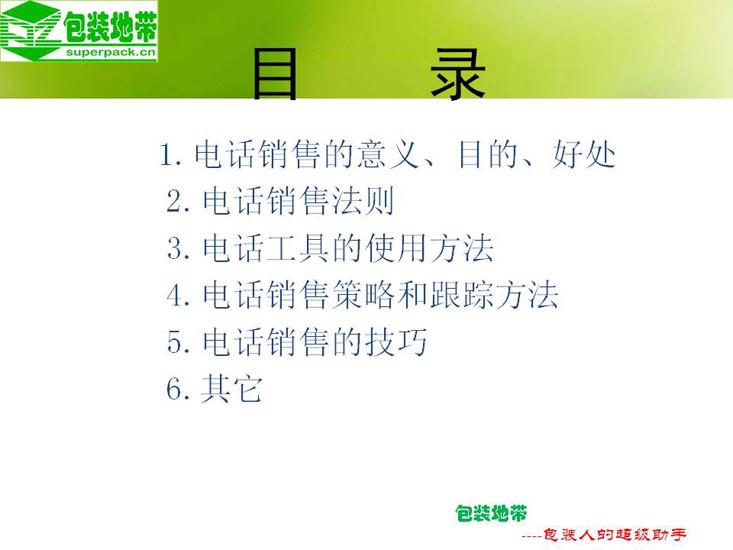 包装地带
superpack.cn

目 录

1. 电话销售的意义、目的、好处
2. 电话销售法则
3. 电话工具的使用方法
4. 电话销售策略和跟踪方法
5. 电话销售的技巧
6. 其它

包装地带
----包装人的超级助手